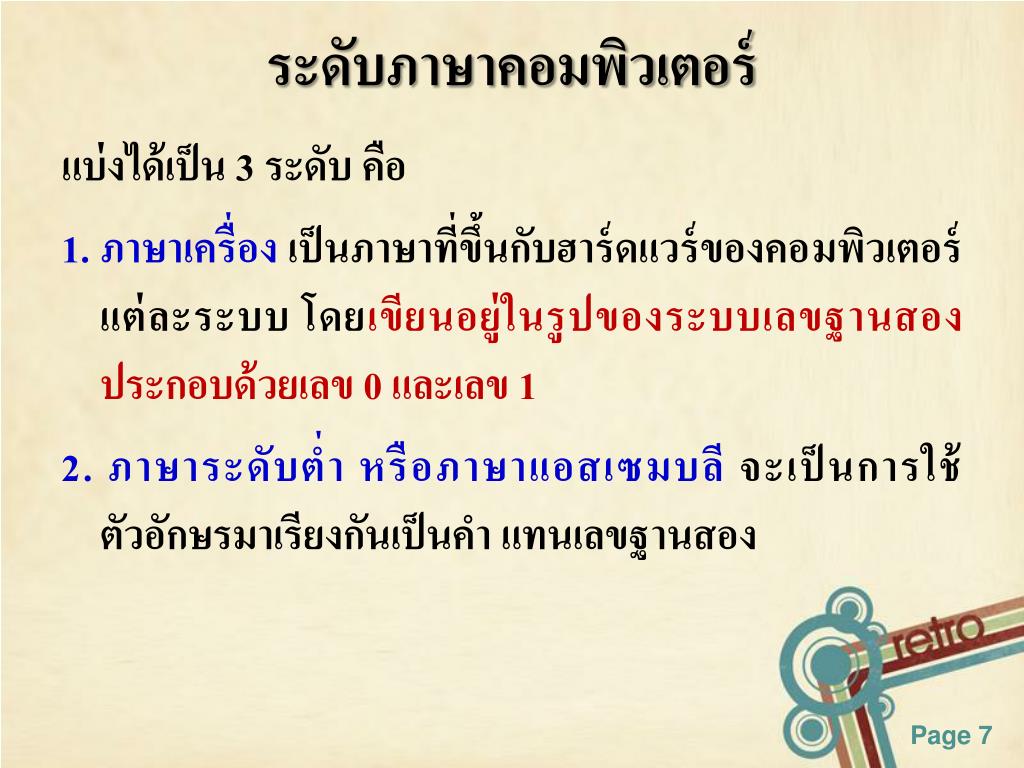 ระดับภาษาคอมพิวเตอร์

แบ่งได้เป็น 3 ระดับ คือ

1. ภาษาเครื่อง เป็นภาษาที่ขึ้นกับฮาร์ดแวร์ของคอมพิวเตอร์แต่ละระบบ โดยเขียนอยู่ในรูปของระบบเลขฐานสอง ประกอบด้วยเลข 0 และเลข 1

2. ภาษาระดับต่ำ หรือภาษาแอสเซมบลี จะเป็นการใช้ตัวอักษรมาเรียงกันเป็นคำ แทนเลขฐานสอง

retro

Page 7